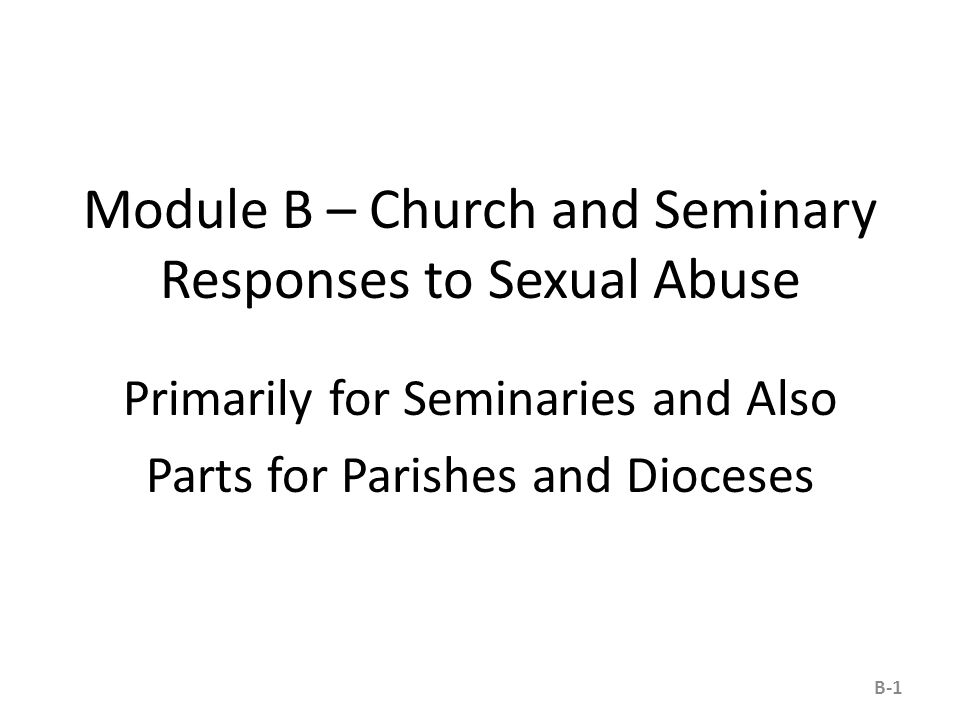 Module B – Church and Seminary Responses to Sexual Abuse

Primarily for Seminaries and Also Parts for Parishes and Dioceses

B-1